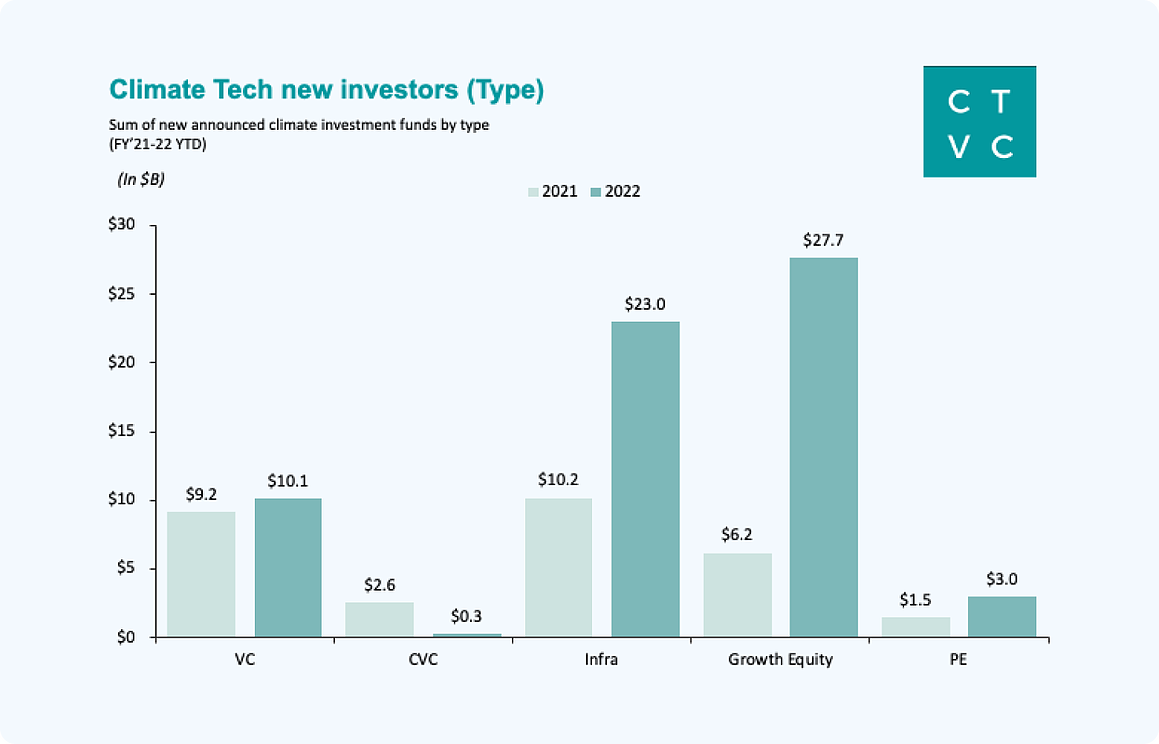 Climate Tech new investors (Type)

Sum of new announced climate investment funds by type (FY'21-22 YTD)

C T
V C

(In $B)

2021 2022

$30
$25
$20
$15
$10
$5
$0

$9.2
$10.1
$2.6
$0.3
$10.2
$23.0
$6.2
$27.7
$1.5
$3.0

VC
CVC
Infra
Growth Equity
PE